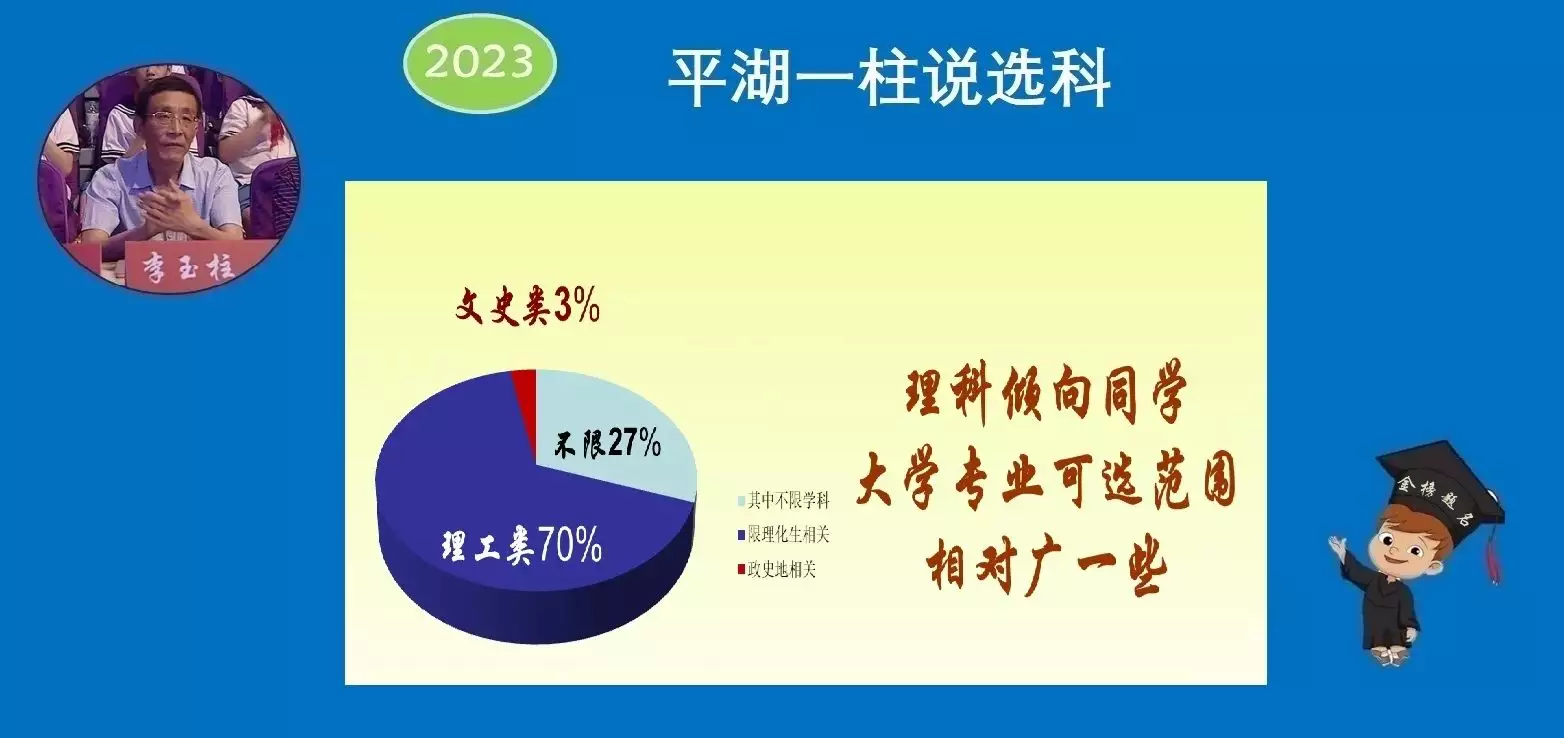 2023

平湖一柱说选科

李玉柱

文史类3%

不限27%

理工类70%

其中不限学科
限理化生相关
政史地相关

理科倾向同学
大学专业可选范围
相对广一些

金榜题名